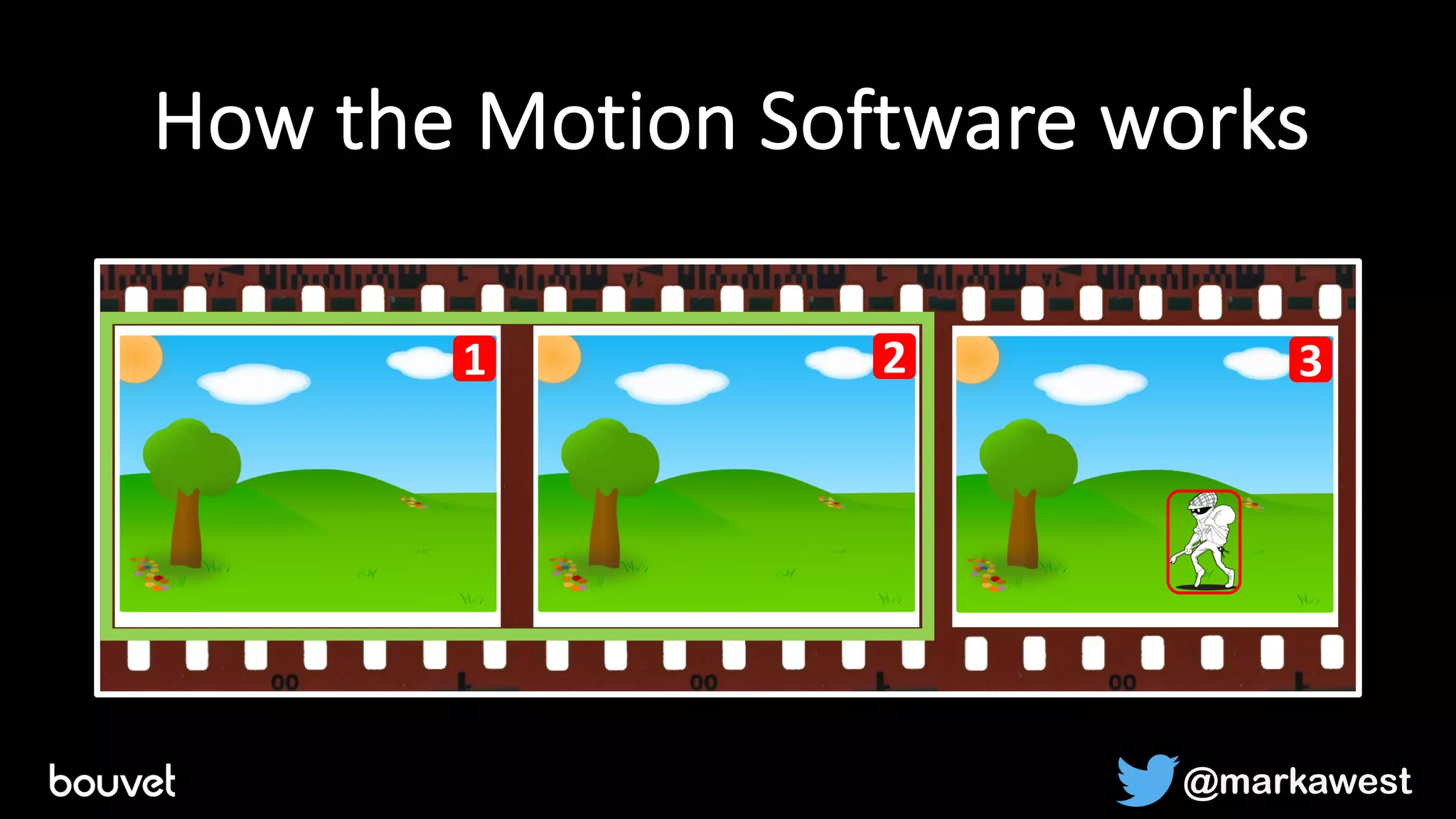 How the Motion Software works

1

2

3

00

00

00

bouvet

@markawest